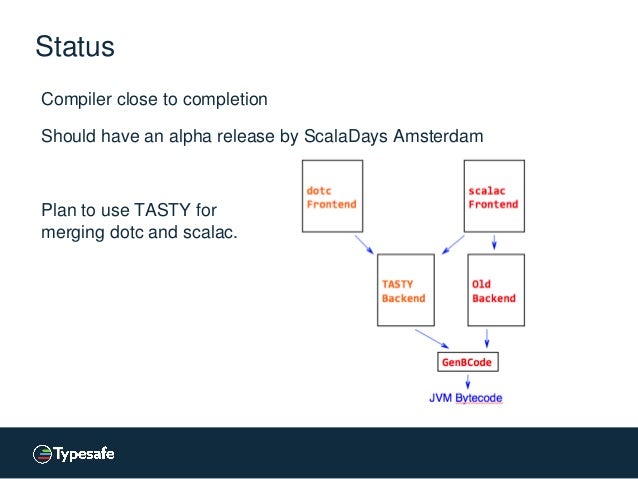 Status

Compiler close to completion

Should have an alpha release by ScalaDays Amsterdam

Plan to use TASTY for merging dotc and scalac.

dotc Frontend

scalac Frontend

TASTY Backend

Old Backend

GenBCode

JVM Bytecode

Typesafe